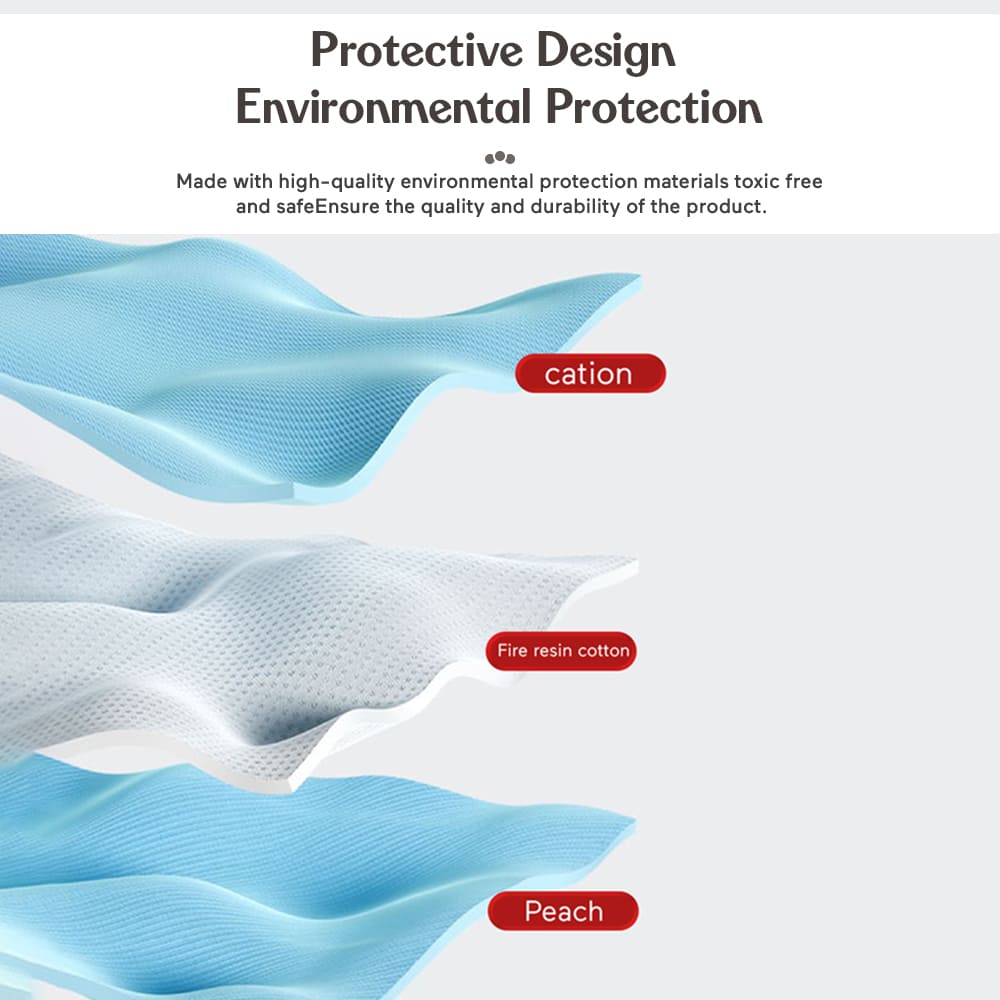 Protective Design
Environmental Protection

Made with high-quality environmental protection materials toxic free and safeEnsure the quality and durability of the product.

cation

Fire resin cotton

Peach